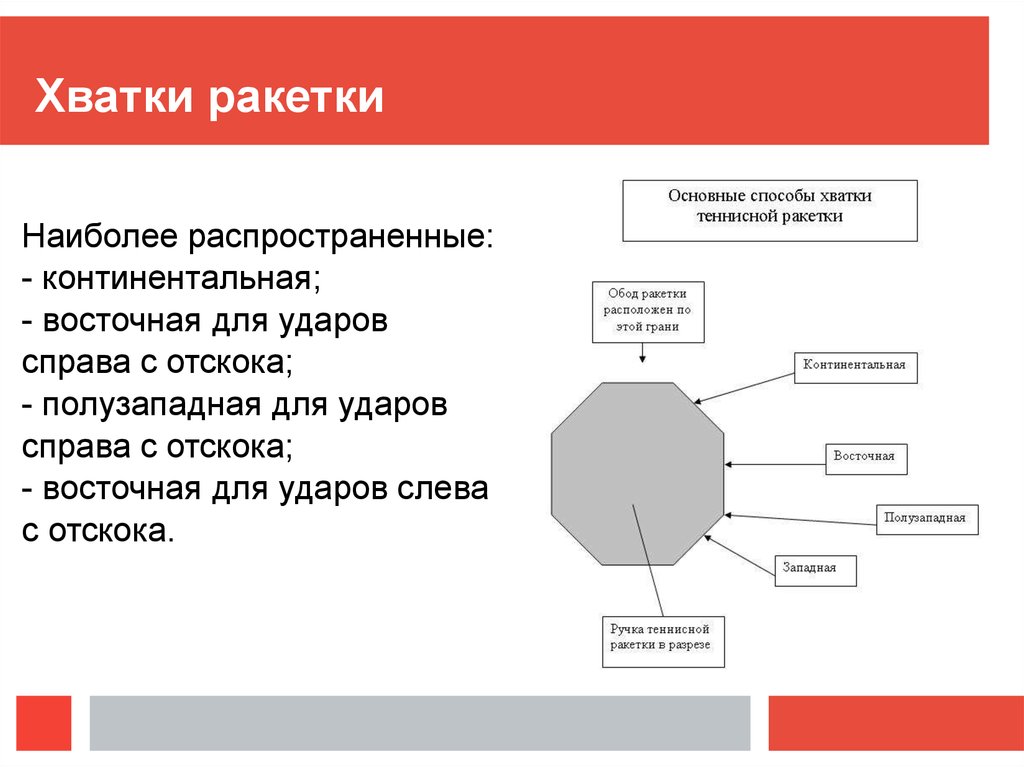 Хватки ракетки

Наиболее распространенные:
- континентальная;
- восточная для ударов справа с отскока;
- полузападная для ударов справа с отскока;
- восточная для ударов слева с отскока.

Основные способы хватки теннисной ракетки

Обод ракетки расположен по этой грани

Континентальная

Восточная

Полузападная

Западная

Ручка теннисной ракетки в разрезе